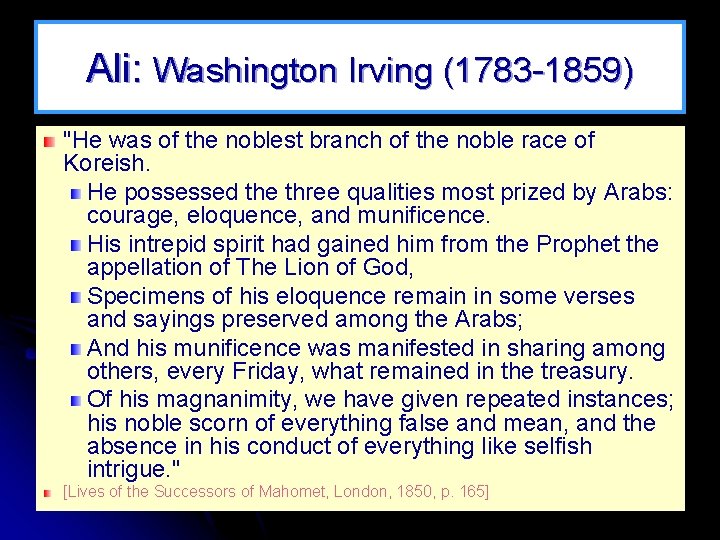 Ali: Washington Irving (1783-1859)

"He was of the noblest branch of the noble race of Koreish.

He possessed the three qualities most prized by Arabs: courage, eloquence, and munificence.

His intrepid spirit had gained him from the Prophet the appellation of The Lion of God,

Specimens of his eloquence remain in some verses and sayings preserved among the Arabs;

And his munificence was manifested in sharing among others, every Friday, what remained in the treasury.

Of his magnanimity, we have given repeated instances; his noble scorn of everything false and mean, and the absence in his conduct of everything like selfish intrigue."

[Lives of the Successors of Mahomet, London, 1850, p. 165]